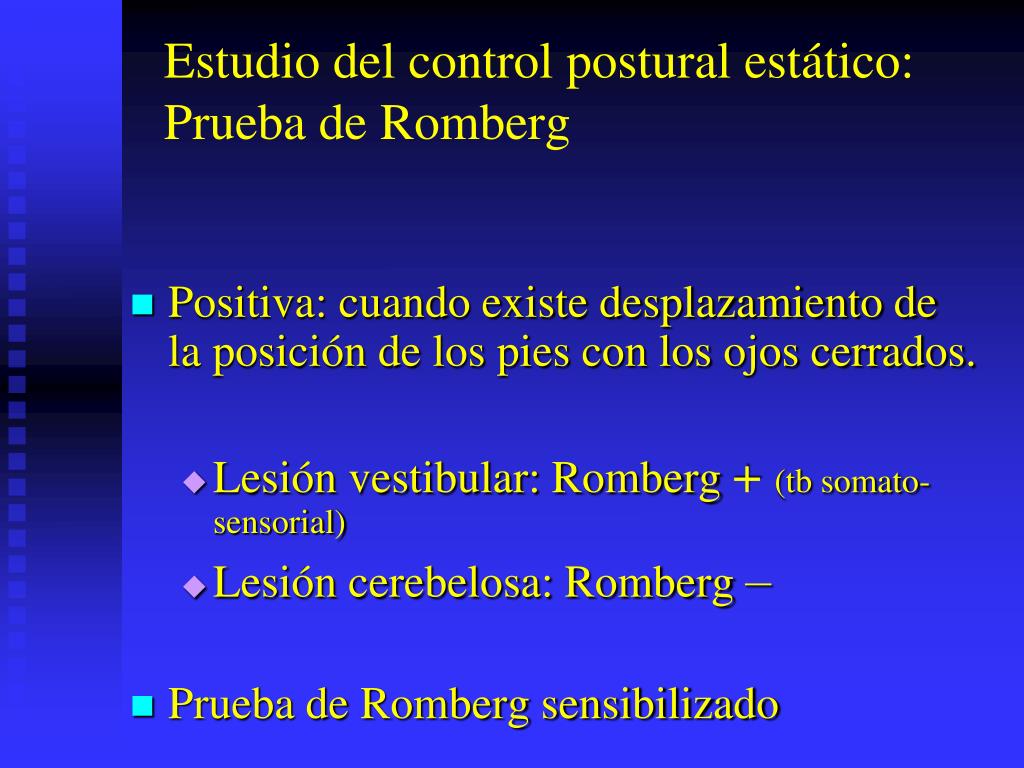 Estudio del control postural estático: Prueba de Romberg

Positiva: cuando existe desplazamiento de la posición de los pies con los ojos cerrados.

Lesión vestibular: Romberg + (tb somato-sensorial)

Lesión cerebelosa: Romberg –

Prueba de Romberg sensibilizado